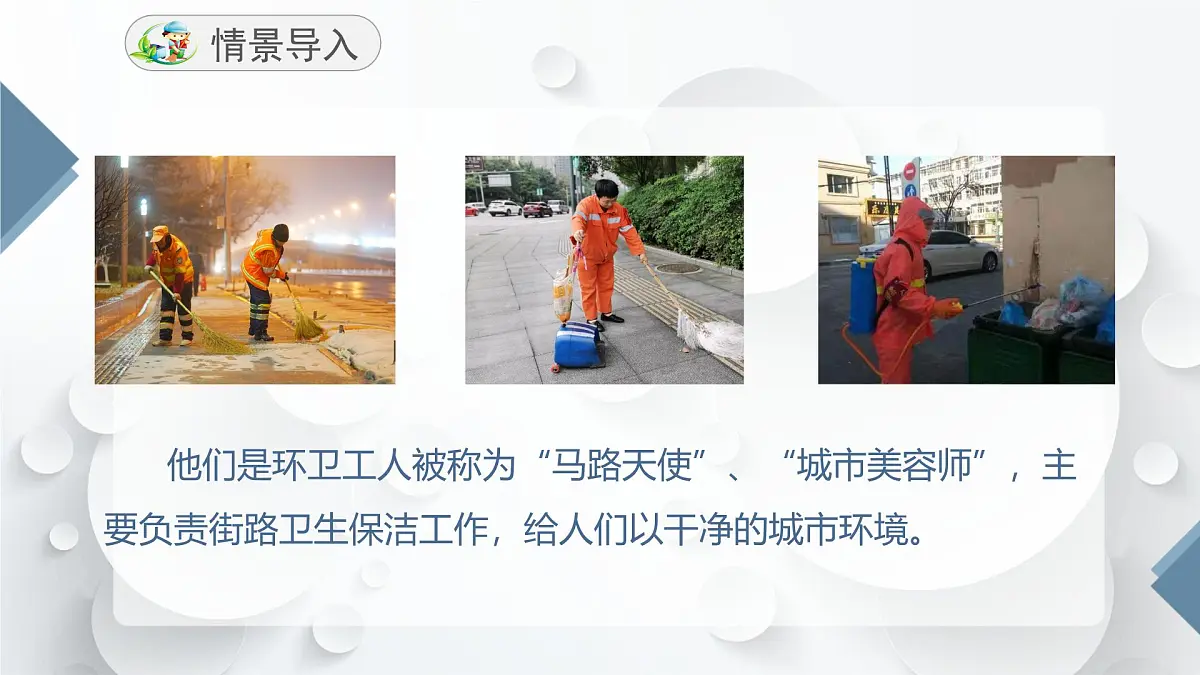 情景导入

他们是环卫工人被称为“马路天使”、“城市美容师”，主要负责街路卫生保洁工作，给人们以干净的城市环境。